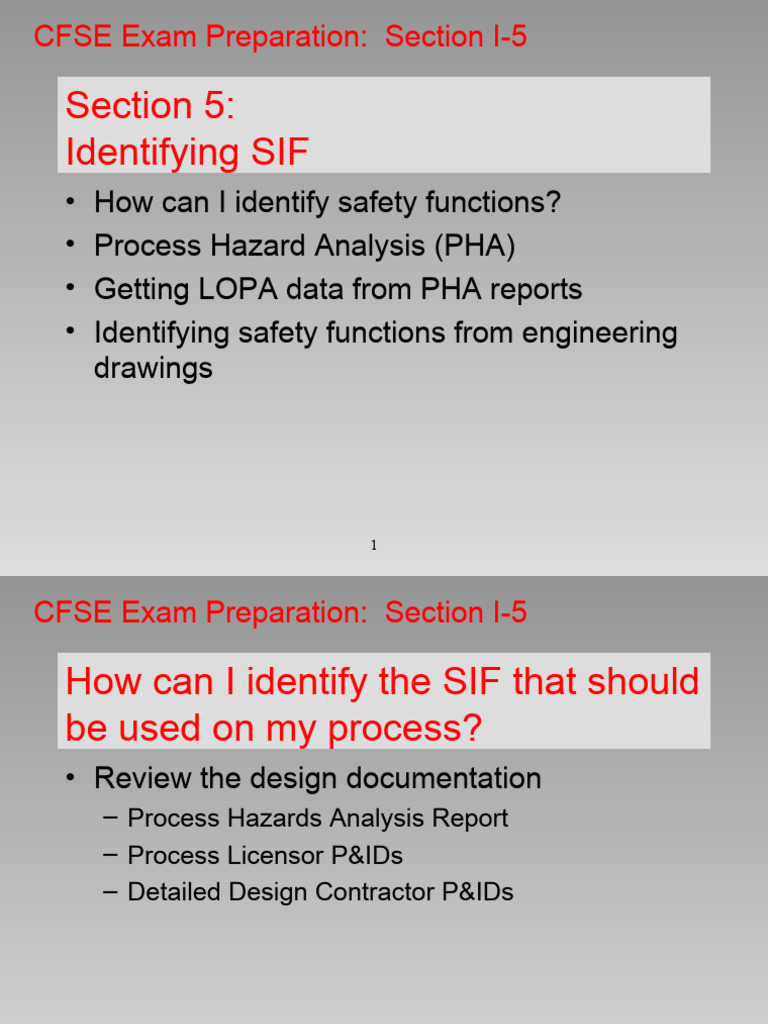 CFSE Exam Preparation: Section I-5

Section 5:
Identifying SIF

• How can I identify safety functions?
• Process Hazard Analysis (PHA)
• Getting LOPA data from PHA reports
• Identifying safety functions from engineering drawings

1

CFSE Exam Preparation: Section I-5

How can I identify the SIF that should be used on my process?

• Review the design documentation
– Process Hazards Analysis Report
– Process Licensor P&IDs
– Detailed Design Contractor P&IDs